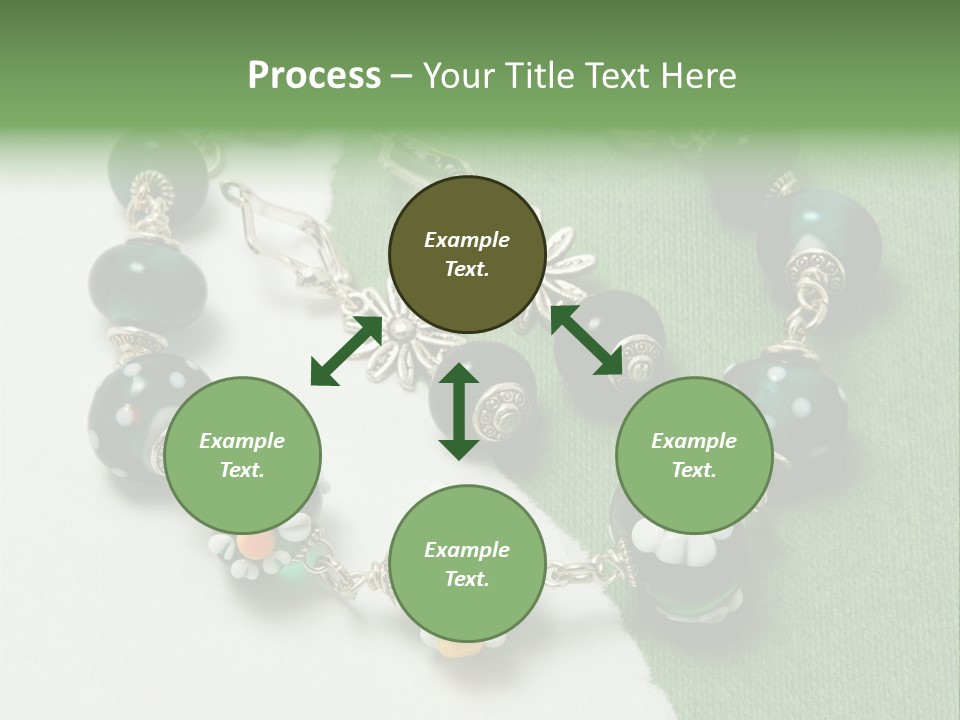 Process – Your Title Text Here

Example Text.

Example Text.

Example Text.

Example Text.